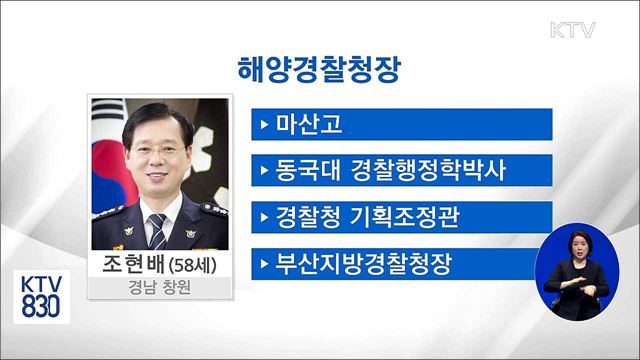 KTV

해양경찰청장

조현배 (58세)
경남 창원

▸ 마산고

▸ 동국대 경찰행정학박사

▸ 경찰청 기획조정관

▸ 부산지방경찰청장

KTV
830